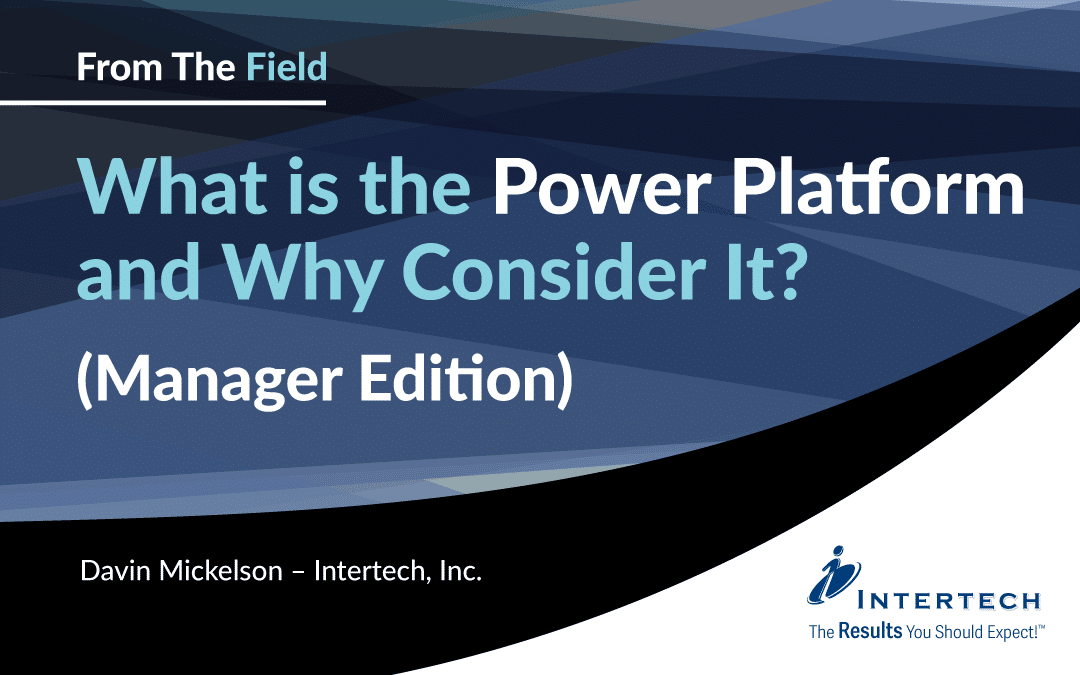 From The Field

What is the Power Platform and Why Consider It?

(Manager Edition)

Davin Mickelson – Intertech, Inc.

INTERTECH
The Results You Should Expect!™